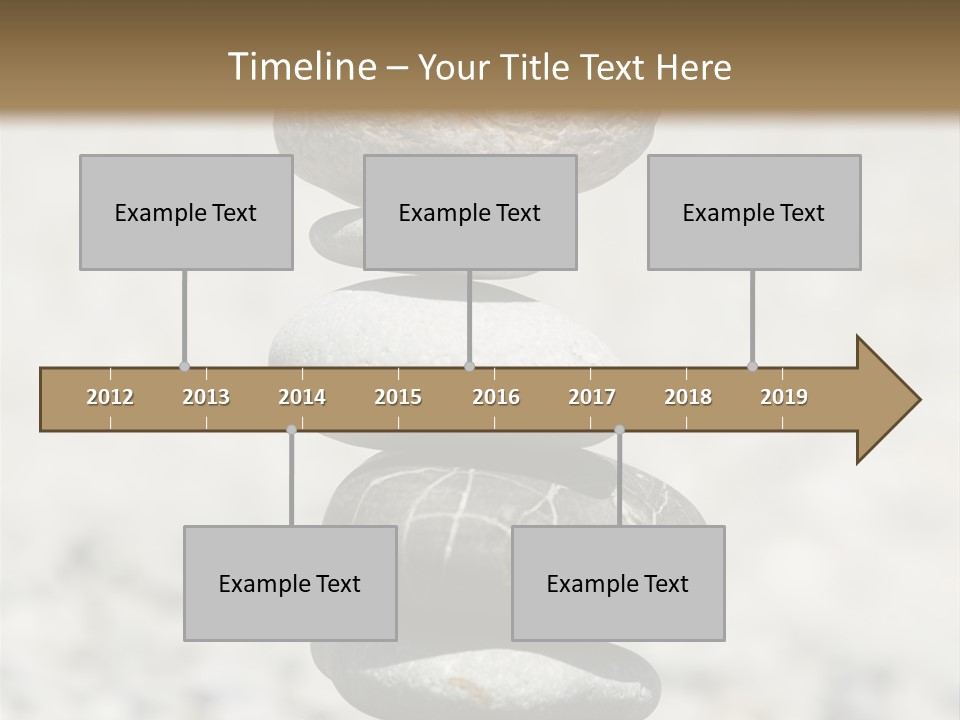 Timeline – Your Title Text Here

Example Text

Example Text

Example Text

2012 2013 2014 2015 2016 2017 2018 2019

Example Text

Example Text